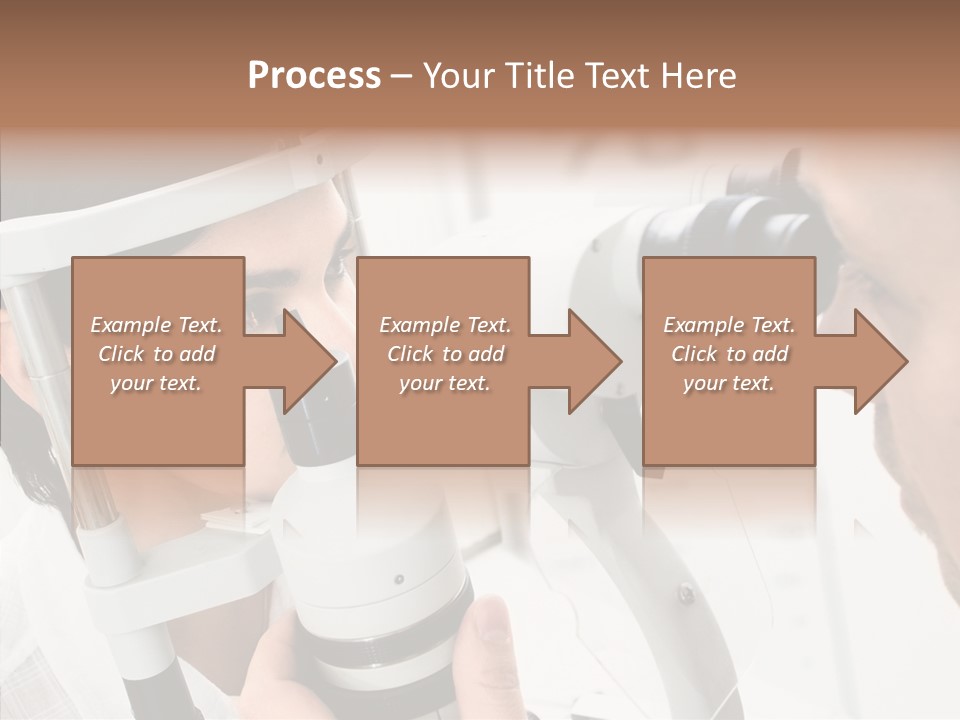 Process – Your Title Text Here

Example Text. Click to add your text.

Example Text. Click to add your text.

Example Text. Click to add your text.